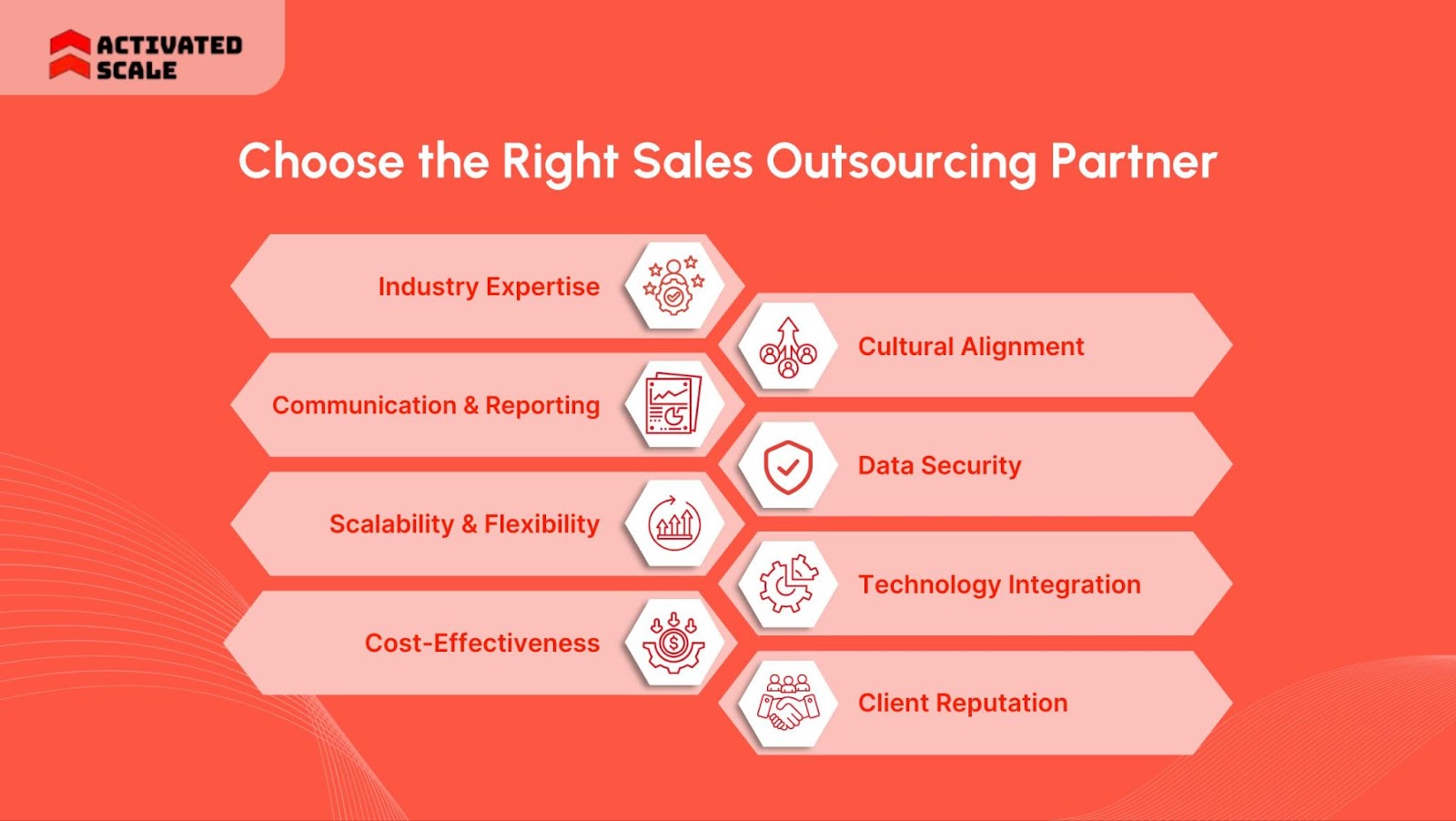 ACTIVATED SCALE

Choose the Right Sales Outsourcing Partner

Industry Expertise

Cultural Alignment

Communication & Reporting

Data Security

Scalability & Flexibility

Technology Integration

Cost-Effectiveness

Client Reputation